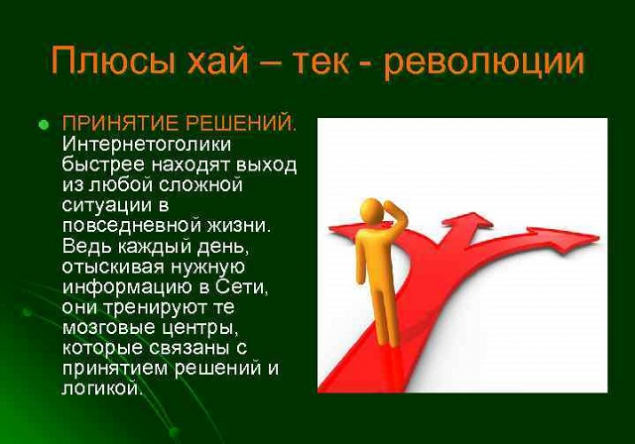 Плюсы хай – тек - революции

ПРИНЯТИЕ РЕШЕНИЙ. Интернетоголики быстрее находят выход из любой сложной ситуации в повседневной жизни. Ведь каждый день, отыскивая нужную информацию в Сети, они тренируют те мозговые центры, которые связаны с принятием решений и логикой.